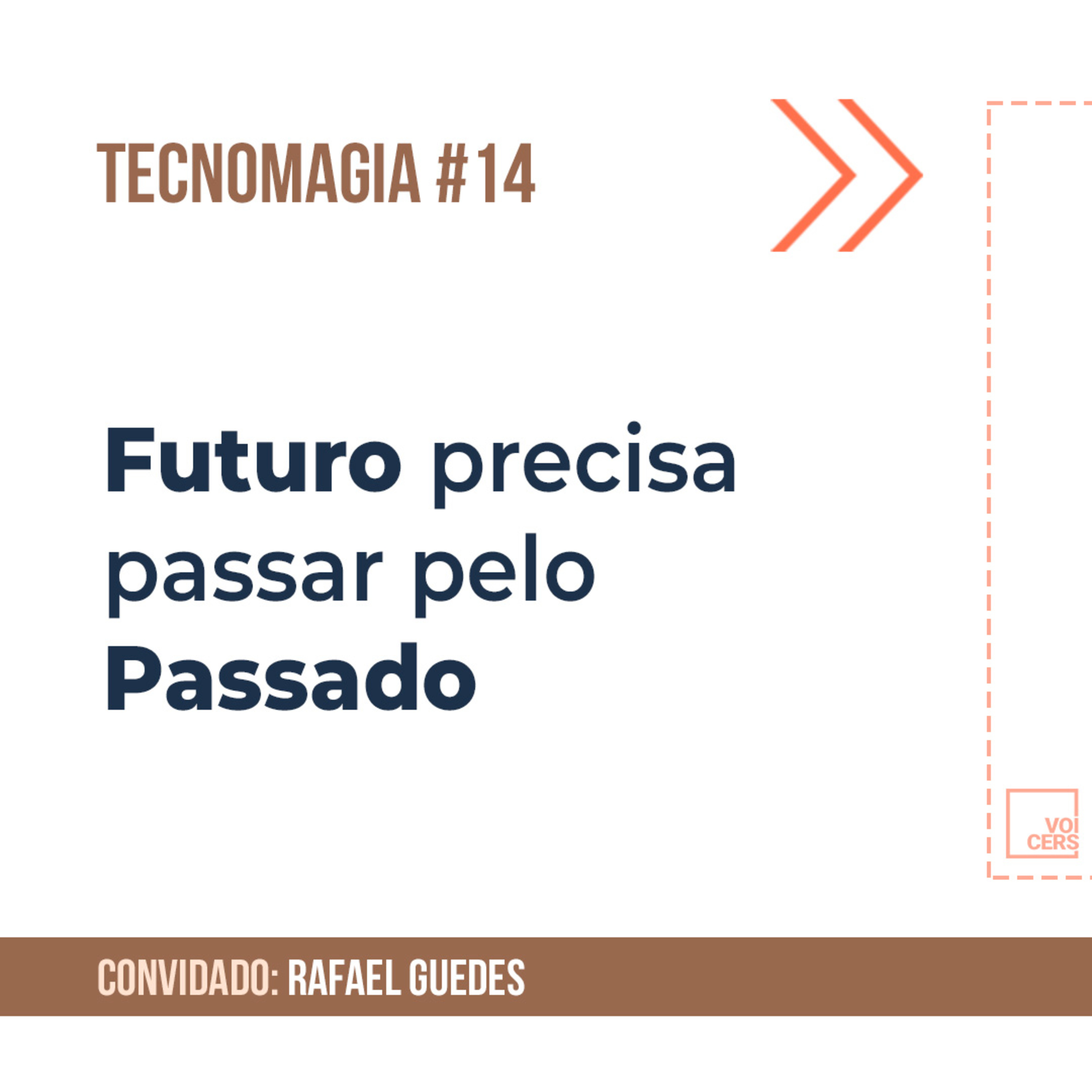 TECNOMAGIA #14

Futuro precisa passar pelo Passado

VOI
CERS

CONVIDADO: RAFAEL GUEDES